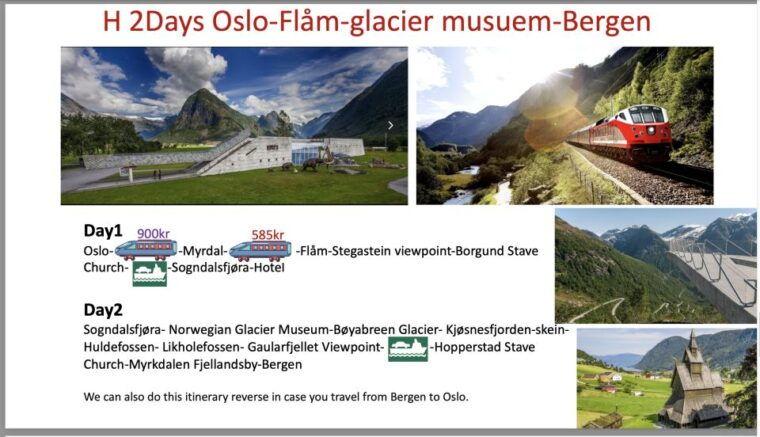 H 2Days Oslo-Flåm-glacier musuem-Bergen

Day1

900kr 585kr

Oslo- -Myrdal- -Flåm-Stegastein viewpoint-Borgund Stave Church- -Sogndalsfjøra-Hotel

Day2

Sogndalsfjøra- Norwegian Glacier Museum-Bøyabreen Glacier- Kjøsnesfjorden-skein-Huldefossen- Likholefossen- Gaularfjellet Viewpoint- -Hopperstad Stave Church-Myrkdalen Fjellandsby-Bergen

We can also do this itinerary reverse in case you travel from Bergen to Oslo.